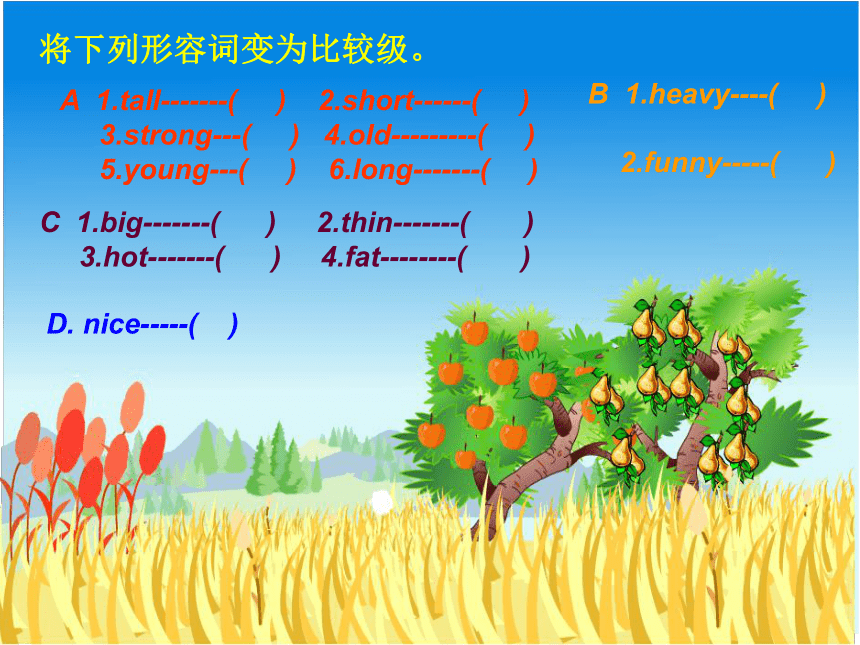 将下列形容词变为比较级。

A 1.tall-------( ) 2.short------( )
3.strong---( ) 4.old---------( )
5.young---( ) 6.long-------( )

B 1.heavy----( )

2.funny-----( )

C 1.big-------( ) 2.thin-------( )
3.hot-------( ) 4.fat--------( )

D. nice-----( )